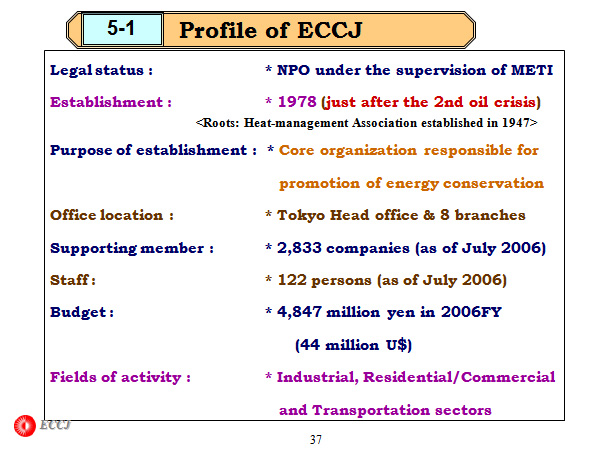 5-1 Profile of ECCJ

Legal status : * NPO under the supervision of METI

Establishment : * 1978 (just after the 2nd oil crisis)

<Roots: Heat-management Association established in 1947>

Purpose of establishment : * Core organization responsible for promotion of energy conservation

Office location : * Tokyo Head office & 8 branches

Supporting member : * 2,833 companies (as of July 2006)

Staff : * 122 persons (as of July 2006)

Budget : * 4,847 million yen in 2006FY (44 million U$)

Fields of activity : * Industrial, Residential/Commercial and Transportation sectors

ECCJ

37